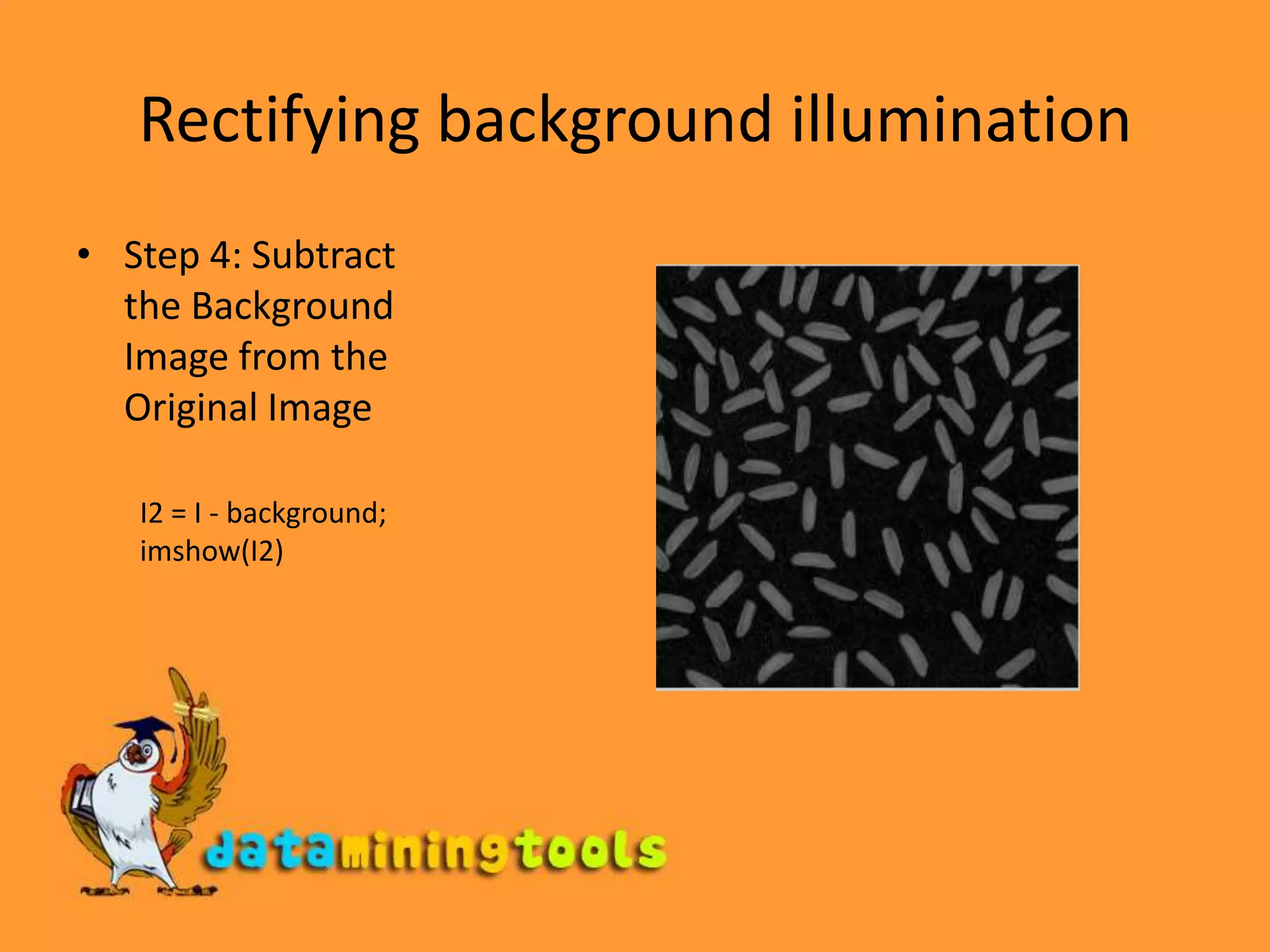 Rectifying background illumination

• Step 4: Subtract the Background Image from the Original Image

I2 = I - background;
imshow(I2)

dataminingtools